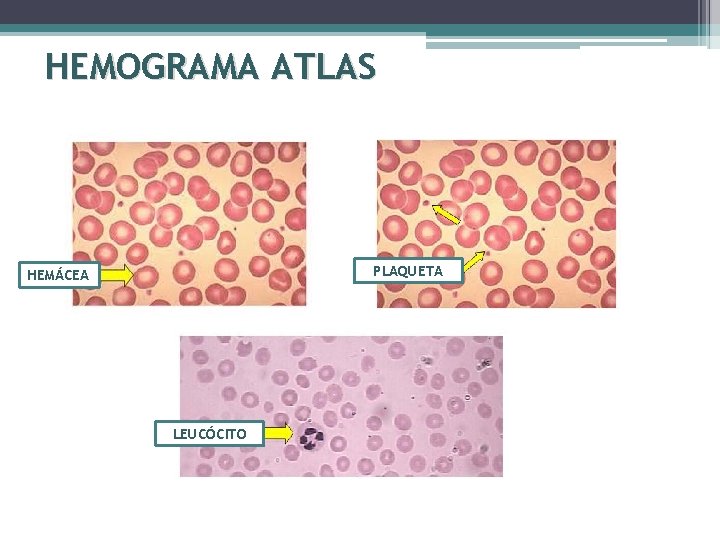 HEMOGRAMA ATLAS

HEMÁCEA

PLAQUETA

LEUCÓCITO